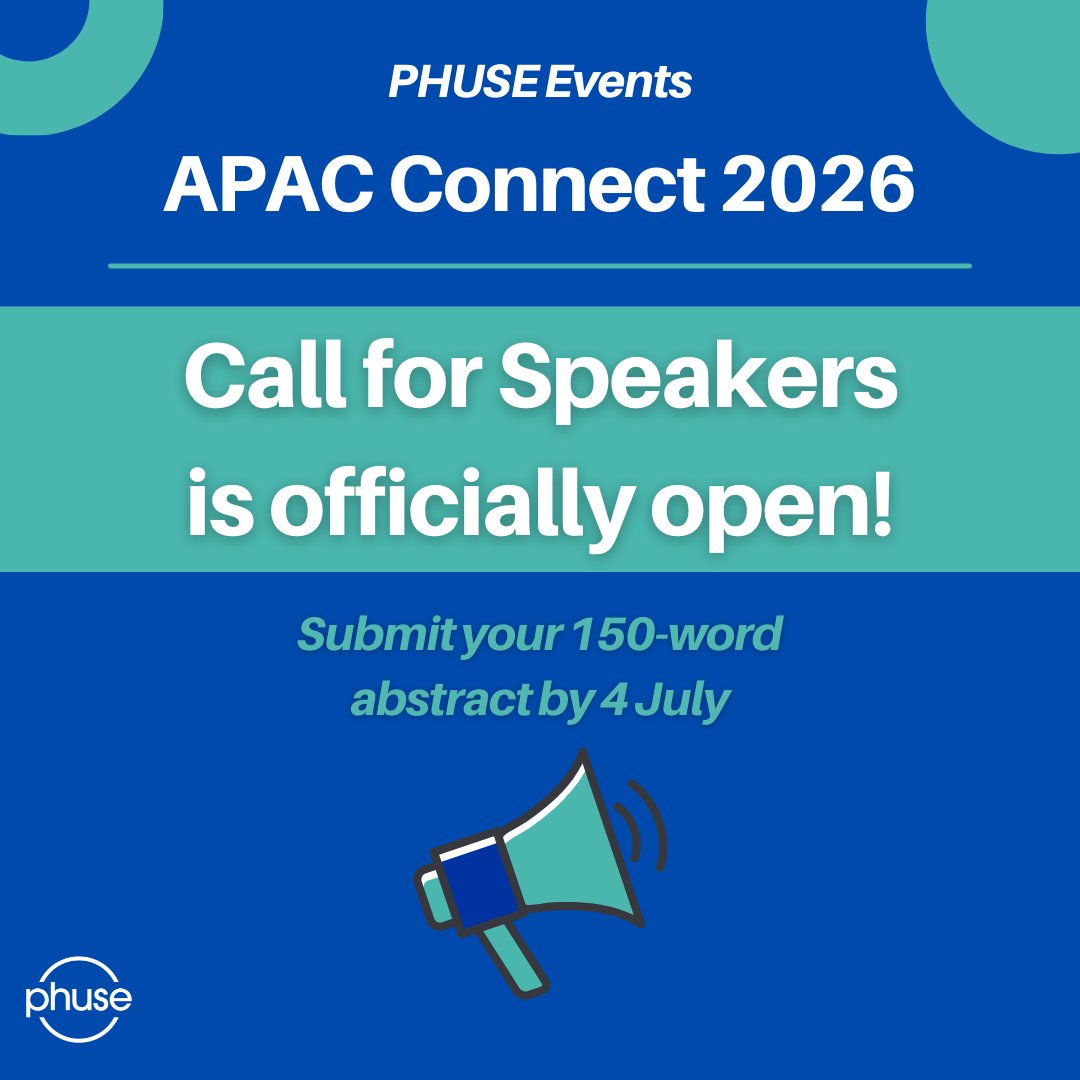 PHUSE Events

APAC Connect 2026

Call for Speakers is officially open!

Submit your 150-word abstract by 4 July

phuse